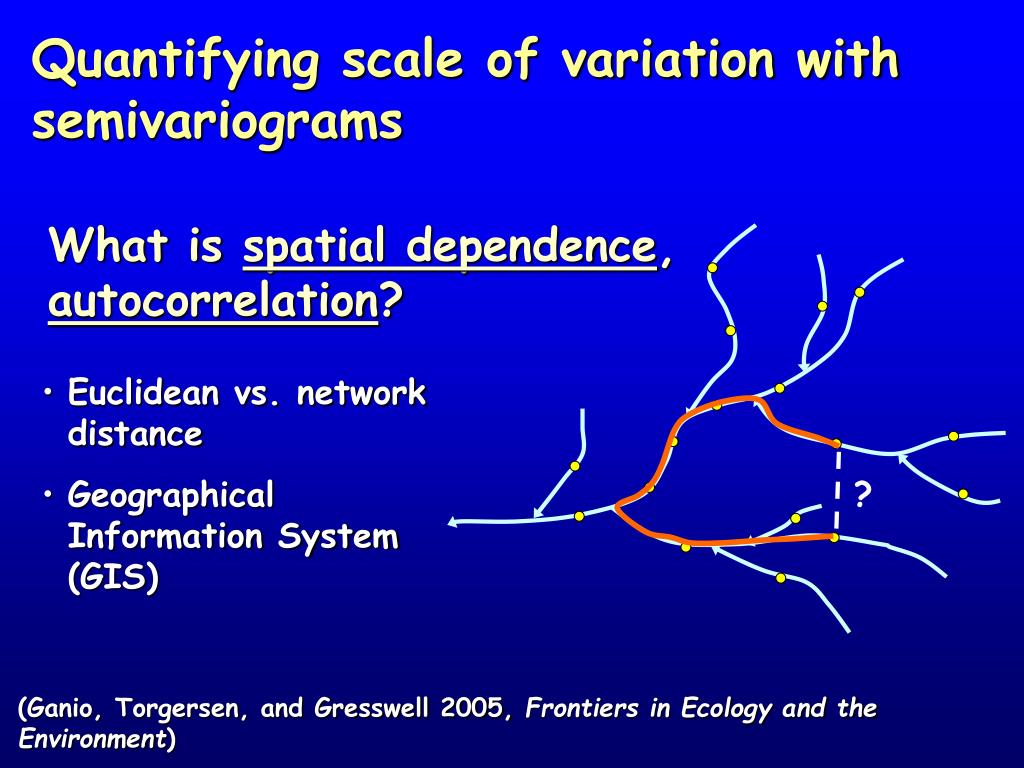 Quantifying scale of variation with semivariograms

What is spatial dependence, autocorrelation?

• Euclidean vs. network distance

• Geographical Information System (GIS)

?

(Ganio, Torgersen, and Gresswell 2005, Frontiers in Ecology and the Environment)